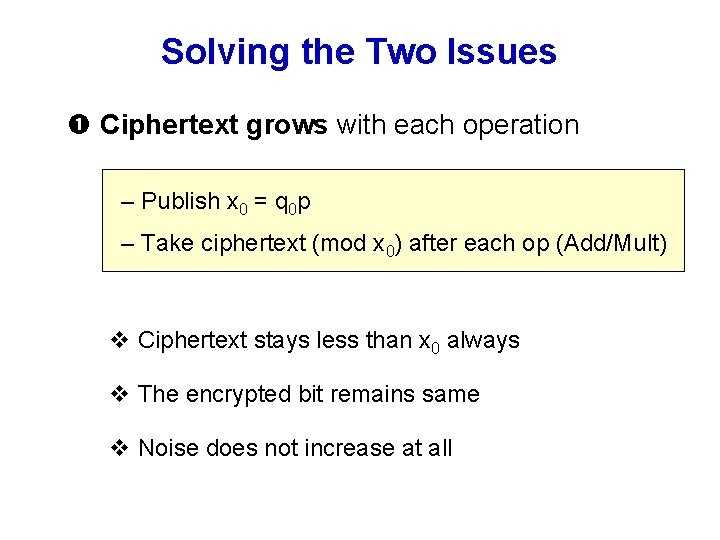 Solving the Two Issues

❶ Ciphertext grows with each operation

– Publish $x_0 = q_0p$

– Take ciphertext (mod $x_0$) after each op (Add/Mult)

❖ Ciphertext stays less than $x_0$ always

❖ The encrypted bit remains same

❖ Noise does not increase at all